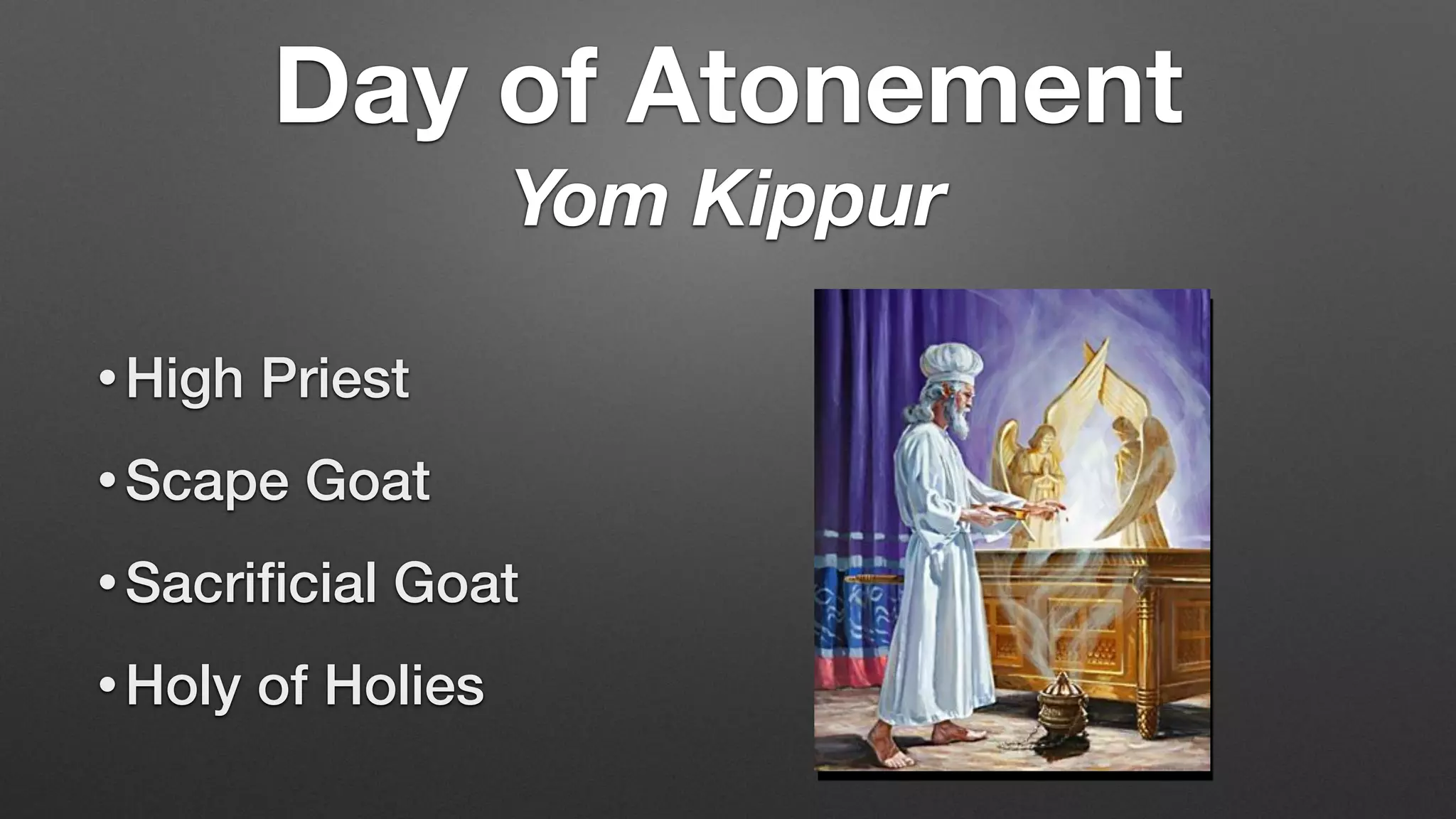 Day of Atonement

Yom Kippur

• High Priest

• Scape Goat

• Sacrificial Goat

• Holy of Holies